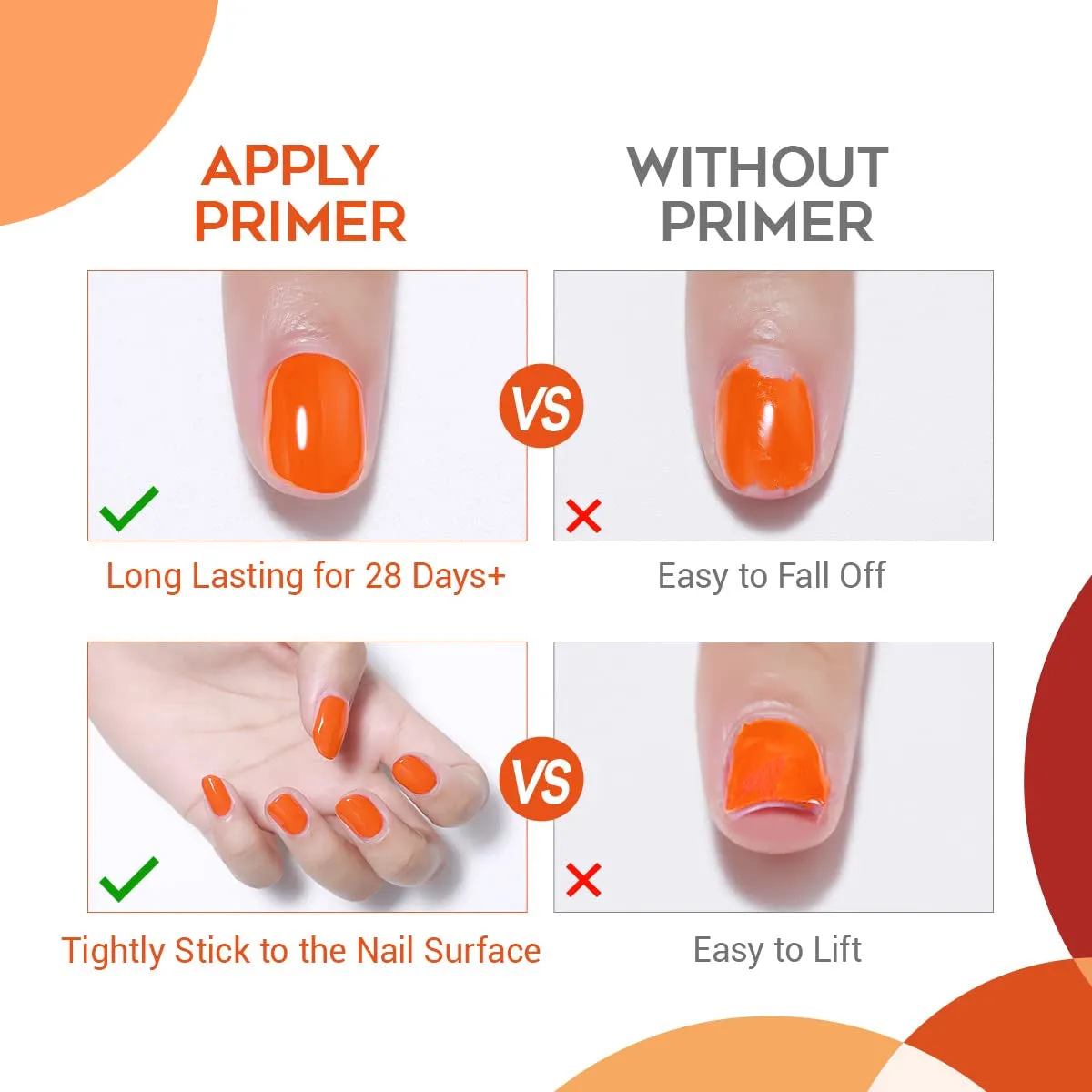 APPLY PRIMER

WITHOUT PRIMER

VS

Long Lasting for 28 Days+

Easy to Fall Off

VS

Tightly Stick to the Nail Surface

Easy to Lift